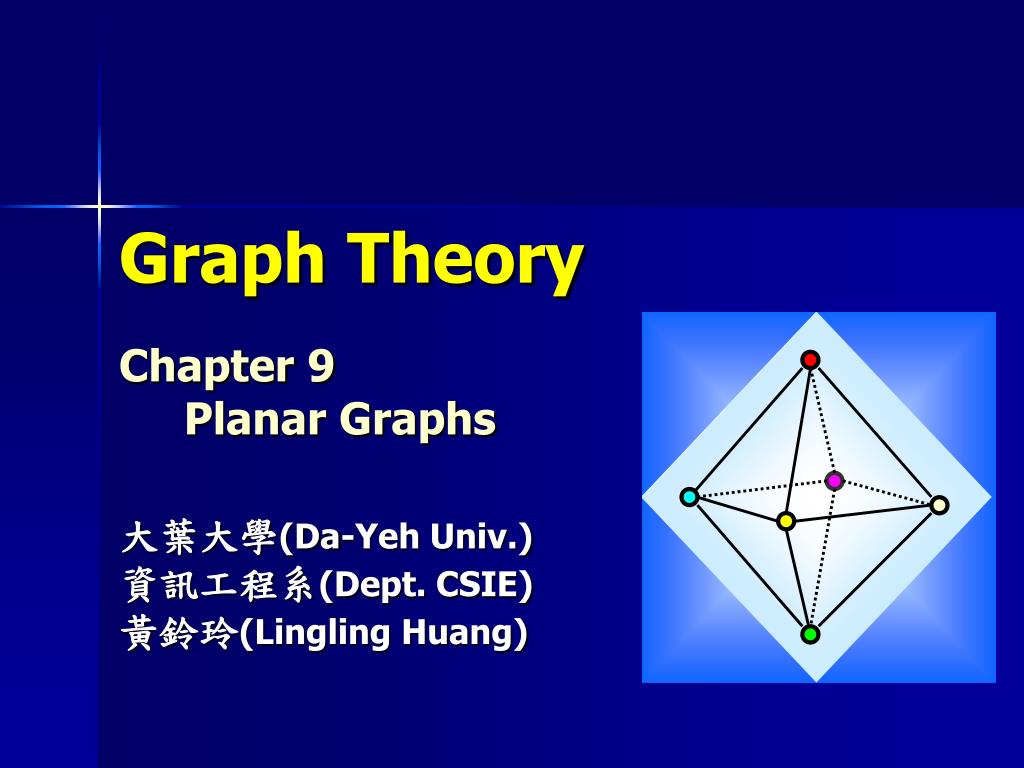 Graph Theory

Chapter 9
Planar Graphs

大葉大學(Da-Yeh Univ.)
資訊工程系(Dept. CSIE)
黃鈴玲(Lingling Huang)